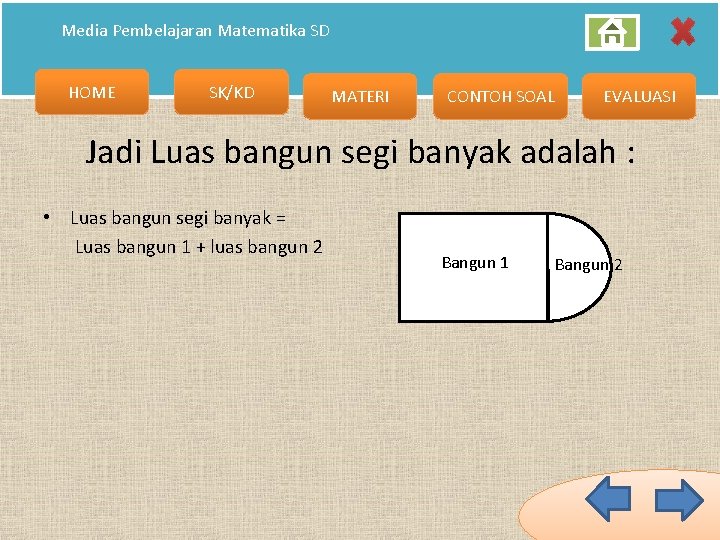 Media Pembelajaran Matematika SD

HOME SK/KD MATERI CONTOH SOAL EVALUASI

Jadi Luas bangun segi banyak adalah :

• Luas bangun segi banyak =
Luas bangun 1 + luas bangun 2

Bangun 1

Bangun 2